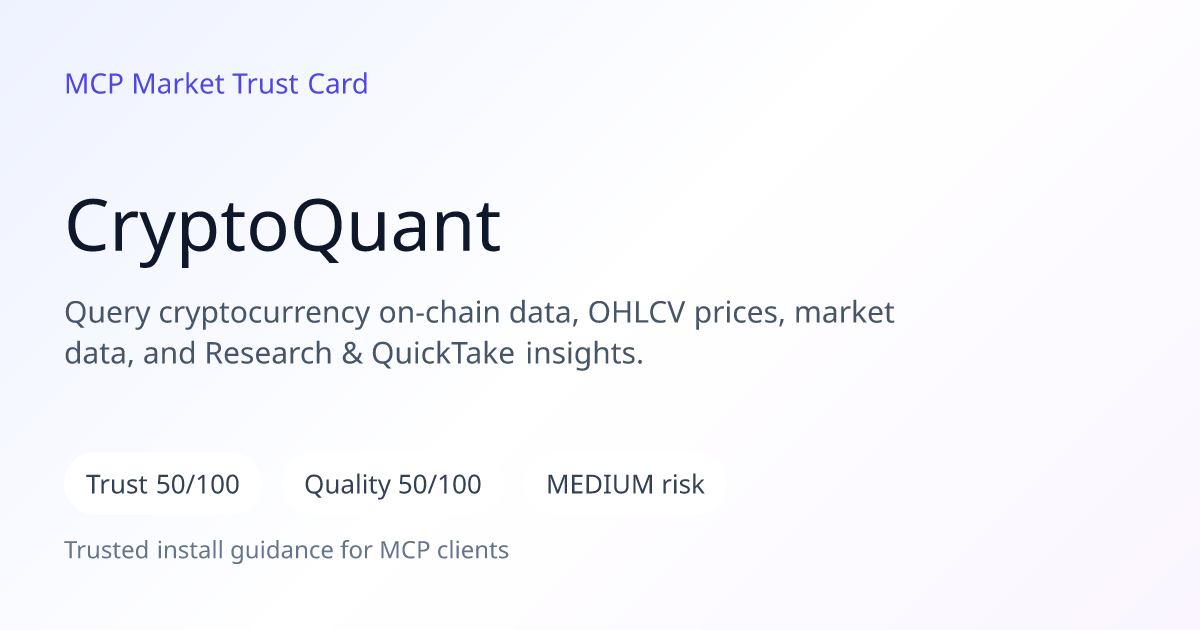 MCP Market Trust Card

CryptoQuant

Query cryptocurrency on-chain data, OHLCV prices, market data, and Research & QuickTake insights.

Trust 50/100

Quality 50/100

MEDIUM risk

Trusted install guidance for MCP clients